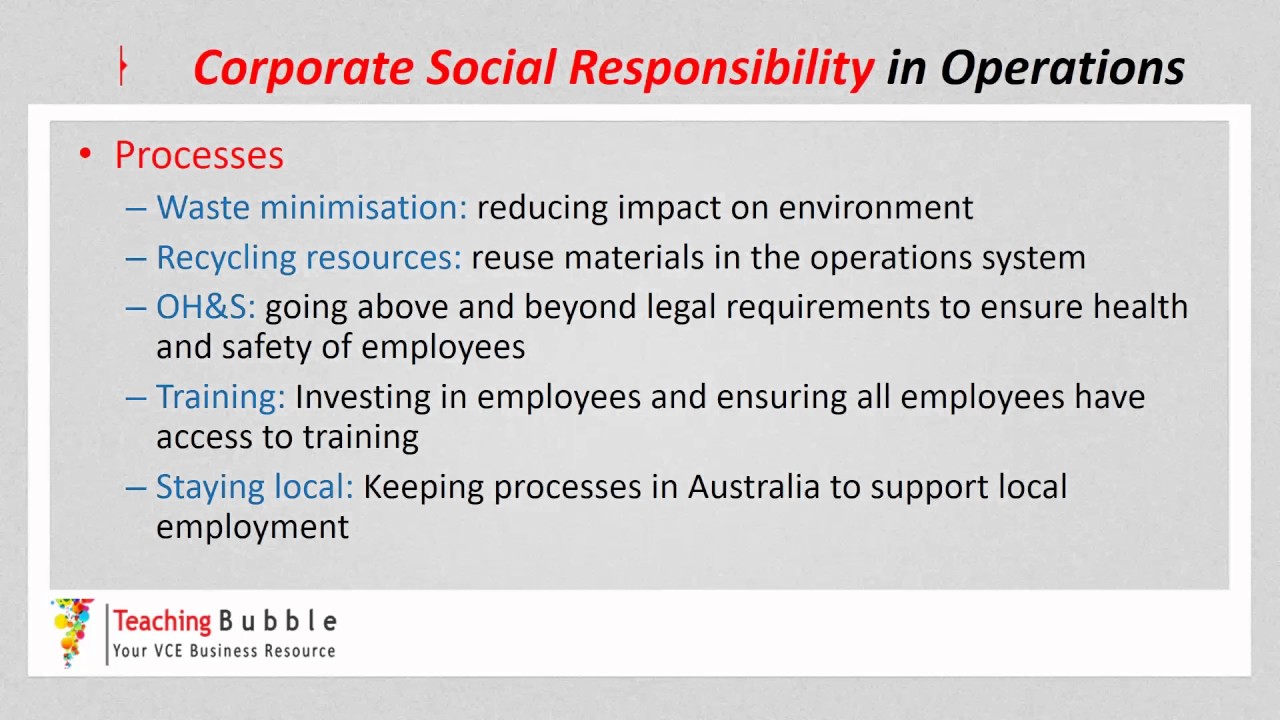 Corporate Social Responsibility in Operations

• Processes
– Waste minimisation: reducing impact on environment
– Recycling resources: reuse materials in the operations system
– OH&S: going above and beyond legal requirements to ensure health and safety of employees
– Training: Investing in employees and ensuring all employees have access to training
– Staying local: Keeping processes in Australia to support local employment

Teaching Bubble
Your VCE Business Resource